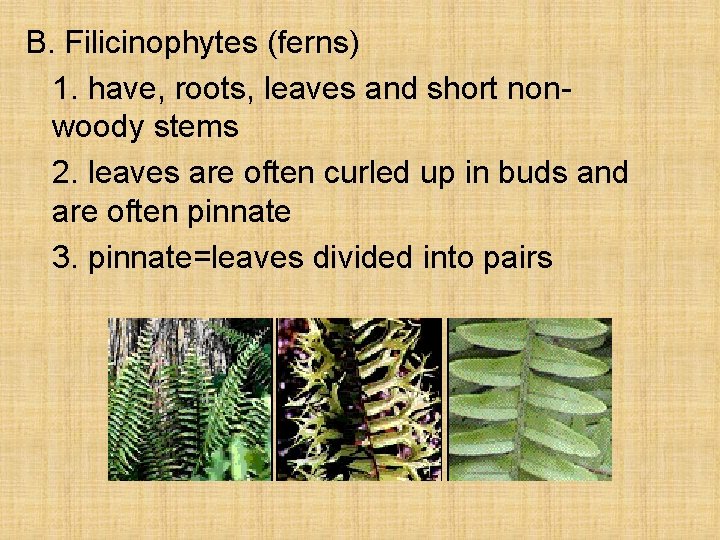 B. Filicinophytes (ferns)

1. have, roots, leaves and short non-woody stems

2. leaves are often curled up in buds and are often pinnate

3. pinnate=leaves divided into pairs